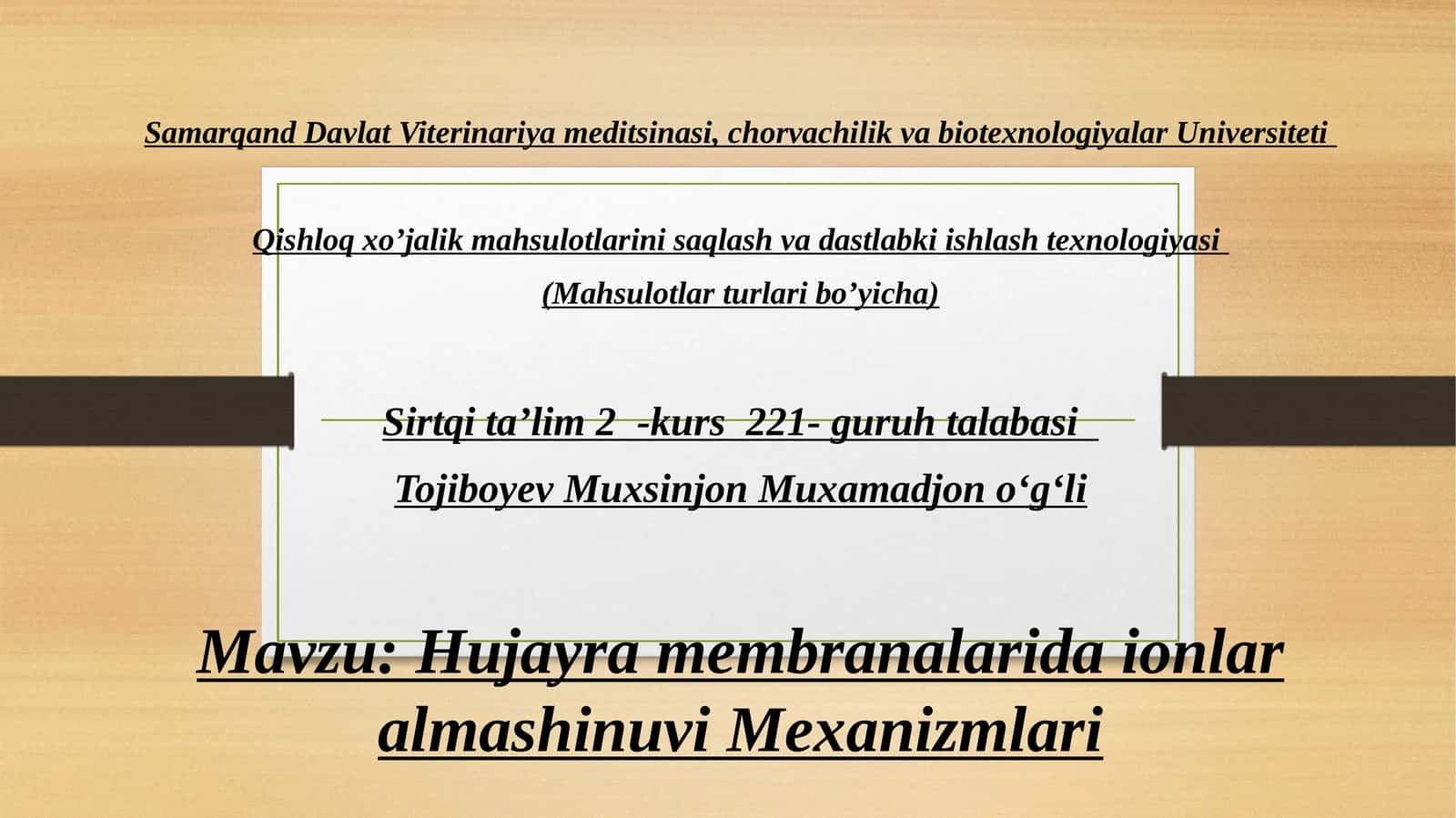 Samarqand Davlat Viterinariya meditsinasi, chorvachilik va biotexnologiyalar Universiteti

Qishloq xo’jalik mahsulotlarini saqlash va dastlabki ishlash texnologiyasi

(Mahsulotlar turlari bo’yicha)

Sirtqi ta’lim 2 -kurs 221- guruh talabasi

Tojiboyev Muxsinjon Muxamadjon o‘g‘li

Mavzu: Hujayra membranalarida ionlar almashinuvi Mexanizmlari